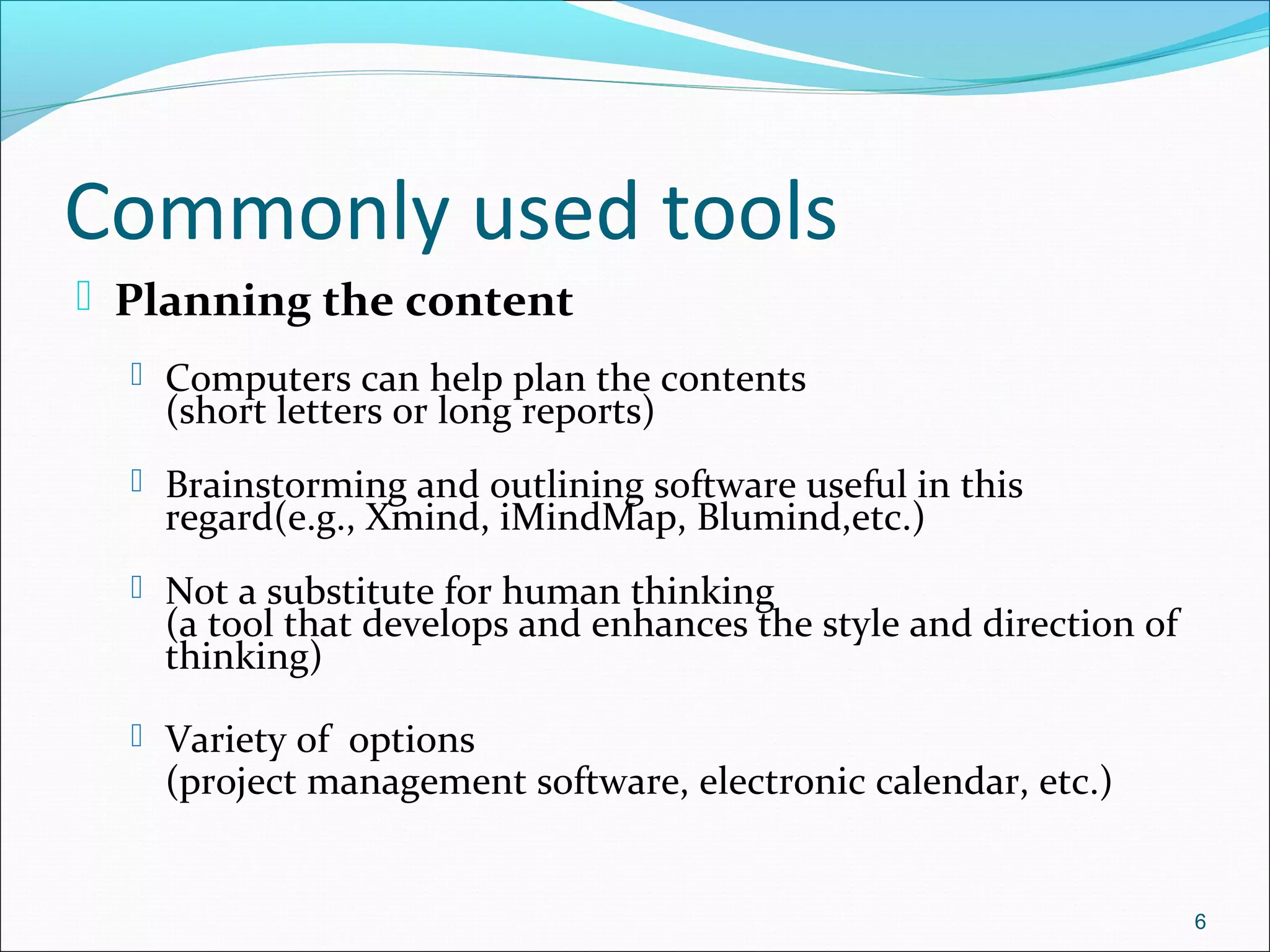 Commonly used tools

Planning the content

Computers can help plan the contents (short letters or long reports)

Brainstorming and outlining software useful in this regard(e.g., Xmind, iMindMap, Blumind,etc.)

Not a substitute for human thinking (a tool that develops and enhances the style and direction of thinking)

Variety of  options
(project management software, electronic calendar, etc.)

6